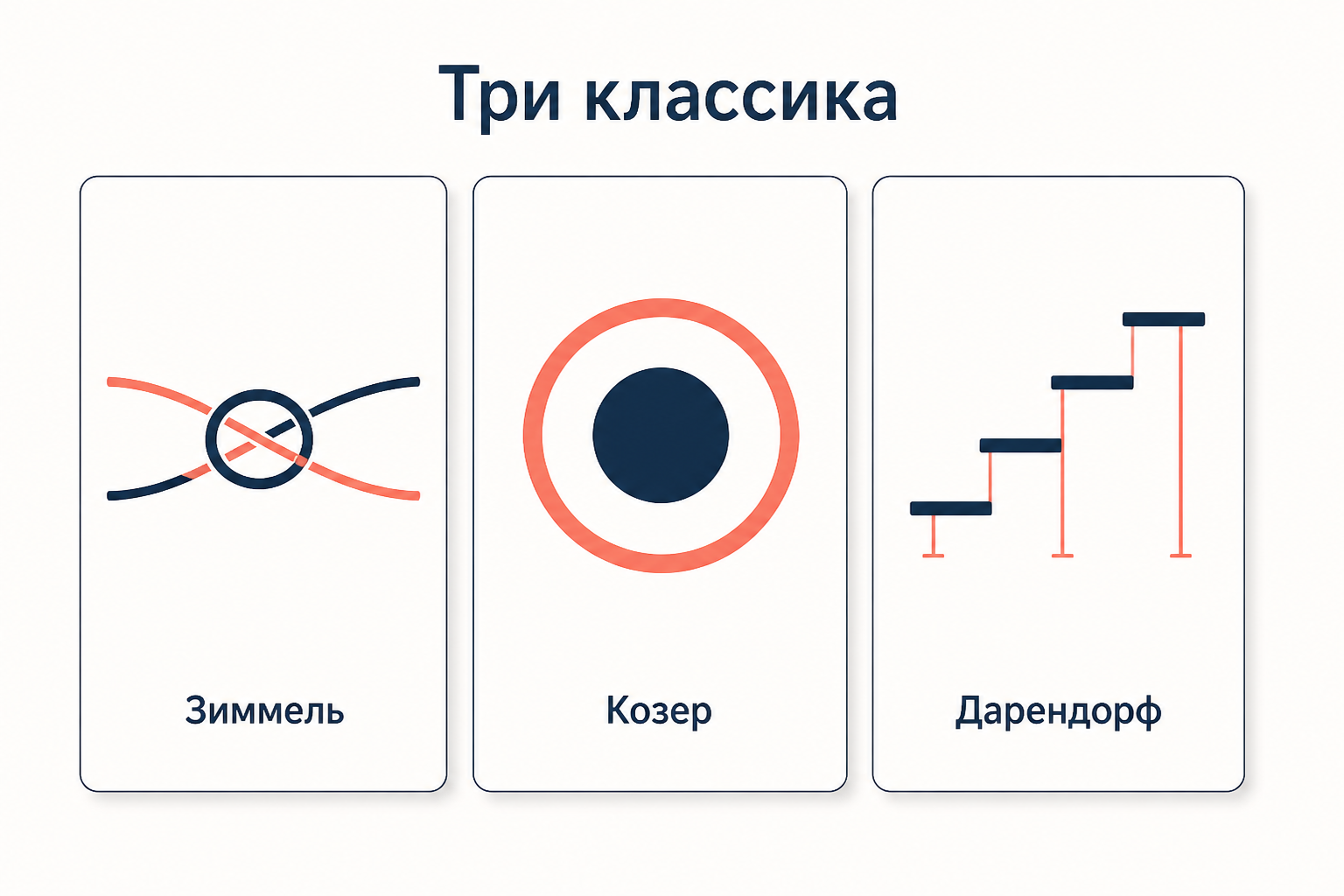 Три классика

Зиммель

Козер

Дарендорф